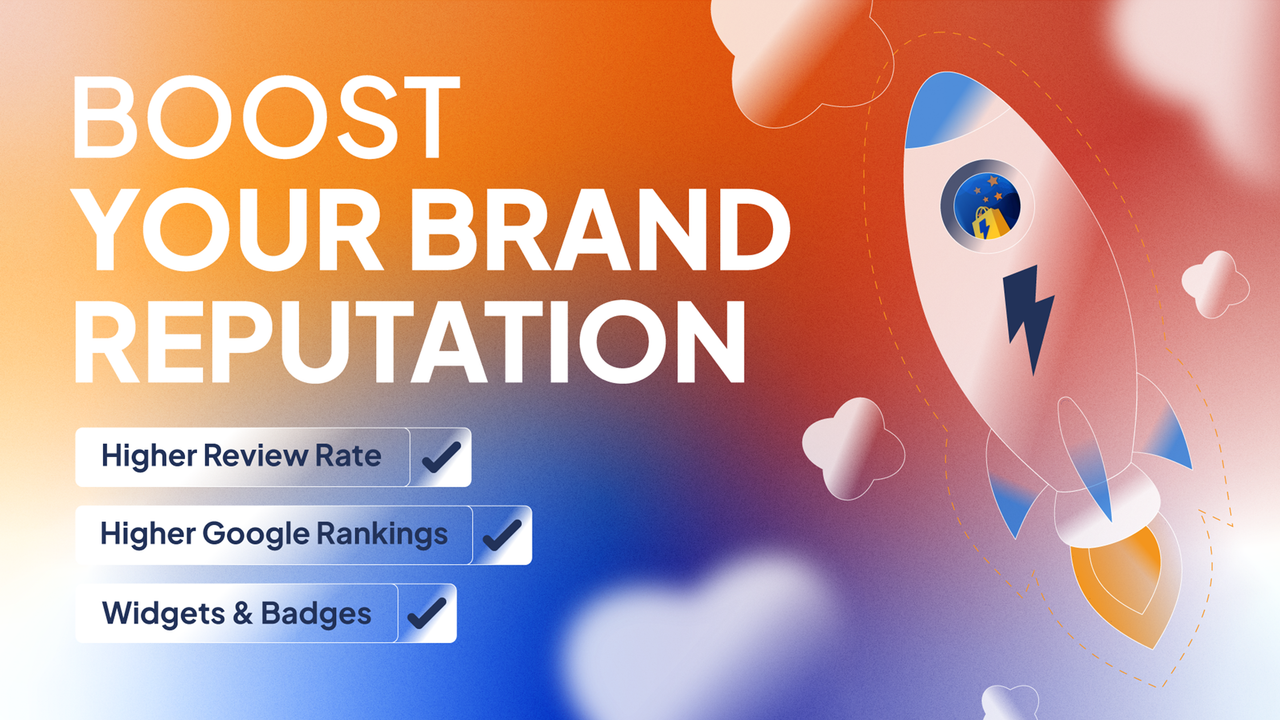 BOOST
YOUR BRAND
REPUTATION

Higher Review Rate

Higher Google Rankings

Widgets & Badges